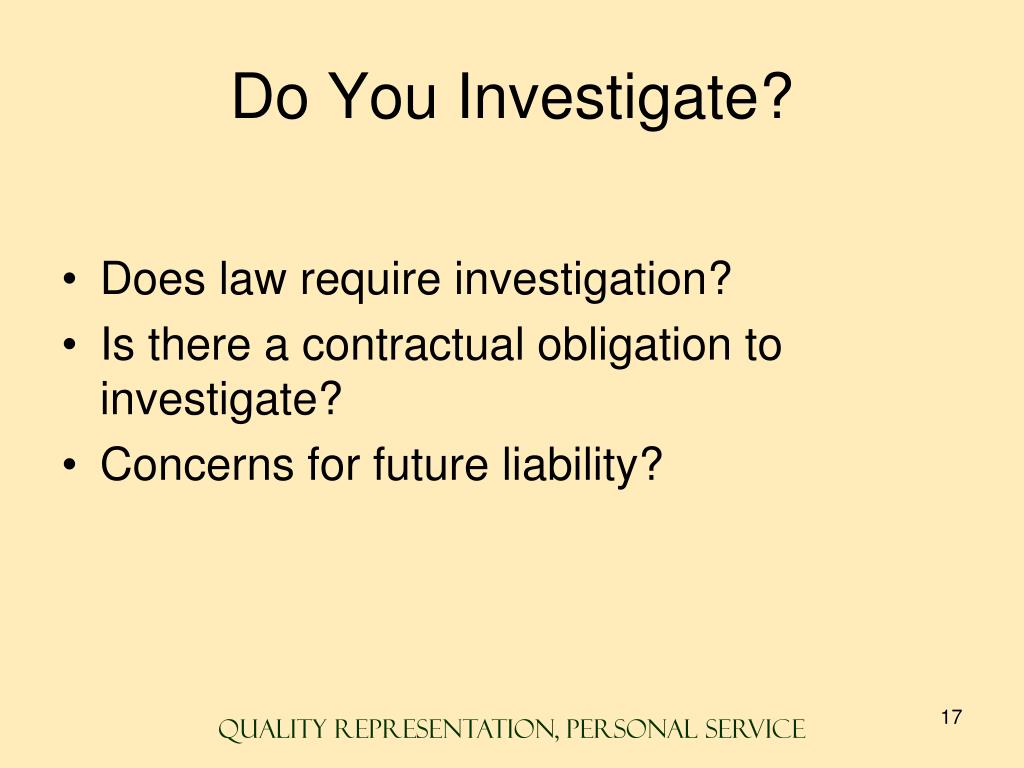 Do You Investigate?

• Does law require investigation?
• Is there a contractual obligation to investigate?
• Concerns for future liability?

QUALITY REPRESENTATION, PERSONAL SERVICE

17